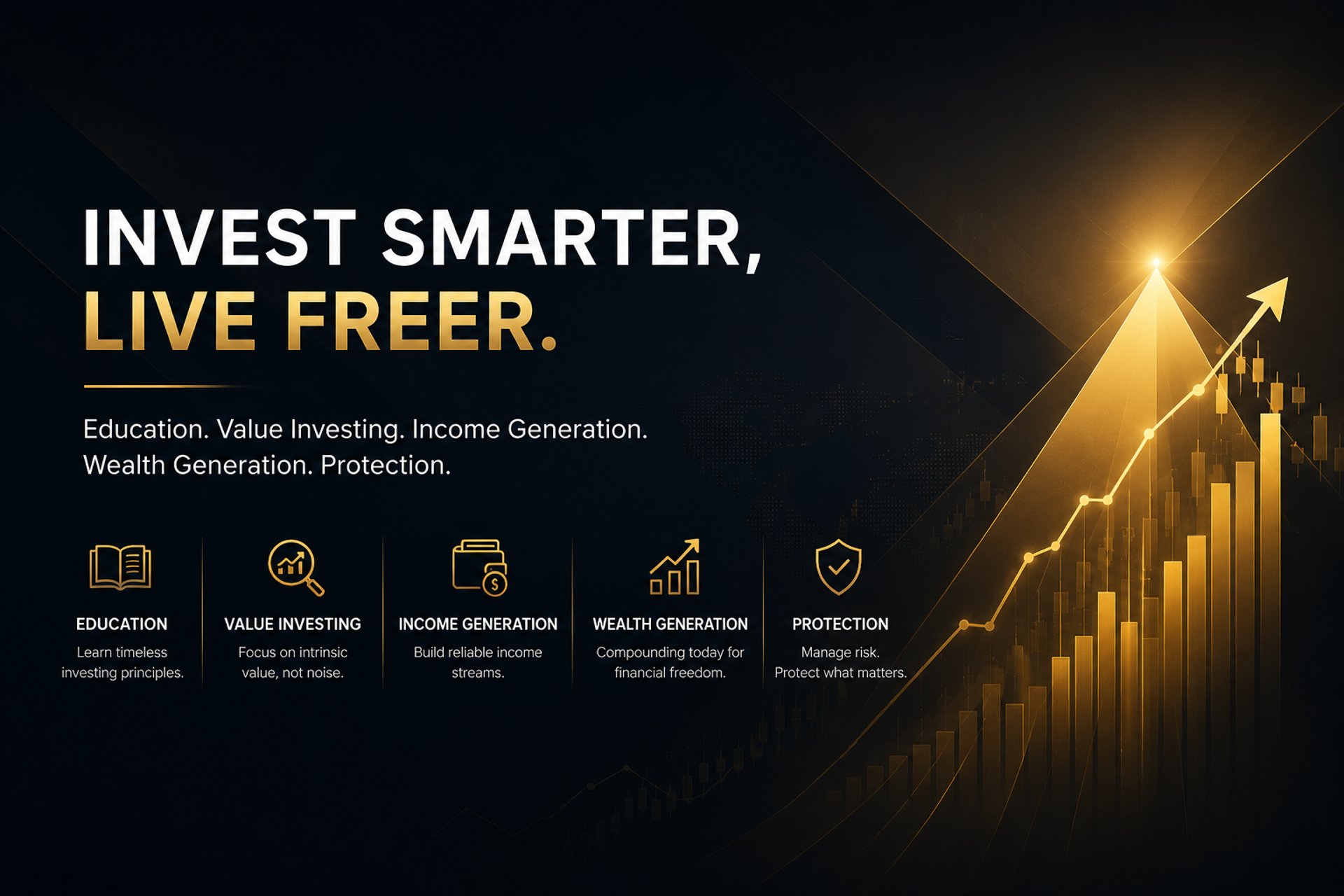 INVEST SMARTER,
LIVE FREER.

Education. Value Investing. Income Generation. Wealth Generation. Protection.

EDUCATION
Learn timeless investing principles.

VALUE INVESTING
Focus on intrinsic value, not noise.

INCOME GENERATION
Build reliable income streams.

WEALTH GENERATION
Compounding today for financial freedom.

PROTECTION
Manage risk. Protect what matters.